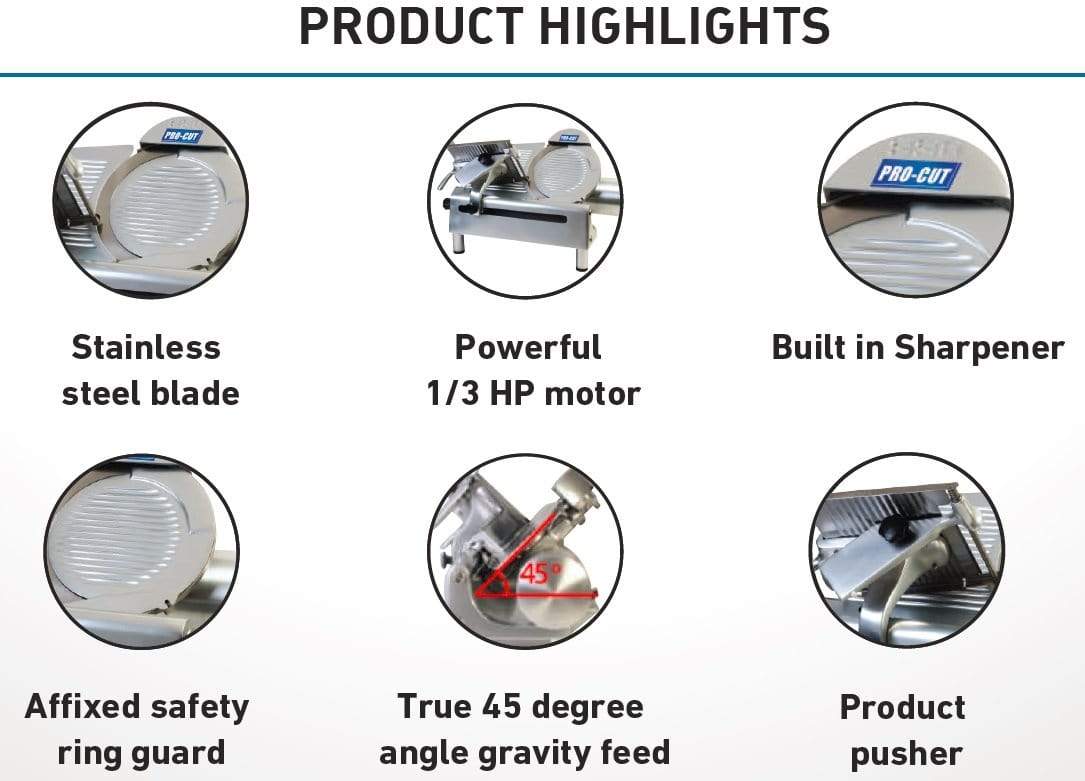 PRODUCT HIGHLIGHTS

PRO-CUT

Stainless steel blade

PRO-CUT

Powerful 1/3 HP motor

PRO-CUT

Built in Sharpener

Affixed safety ring guard

45°

True 45 degree angle gravity feed

Product pusher